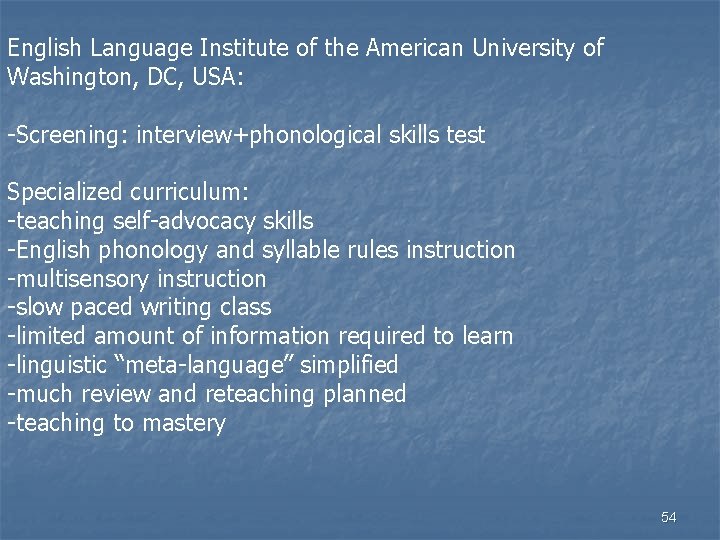 English Language Institute of the American University of Washington, DC, USA:

-Screening: interview+phonological skills test

Specialized curriculum:
-teaching self-advocacy skills
-English phonology and syllable rules instruction
-multisensory instruction
-slow paced writing class
-limited amount of information required to learn
-linguistic “meta-language” simplified
-much review and reteaching planned
-teaching to mastery

54